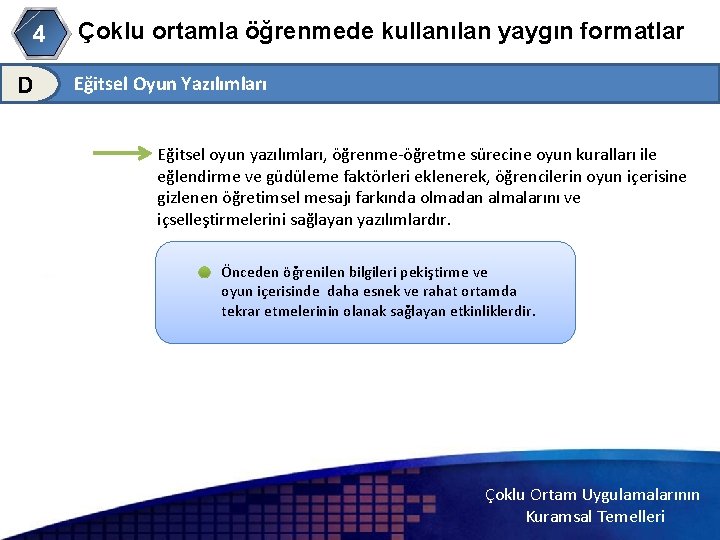 4 Çoklu ortamla öğrenmede kullanılan yaygın formatlar

D Eğitsel Oyun Yazılımları

Eğitsel oyun yazılımları, öğrenme-öğretme sürecine oyun kuralları ile eğlendirme ve güdüleme faktörleri eklenerek, öğrencilerin oyun içerisine gizlenen öğretimsel mesajı farkında olmadan almalarını ve içselleştirmelerini sağlayan yazılımlardır.

Önceden öğrenilen bilgileri pekiştirme ve oyun içerisinde daha esnek ve rahat ortamda tekrar etmelerinin olanak sağlayan etkinliklerdir.

Çoklu Ortam Uygulamalarının Kuramsal Temelleri